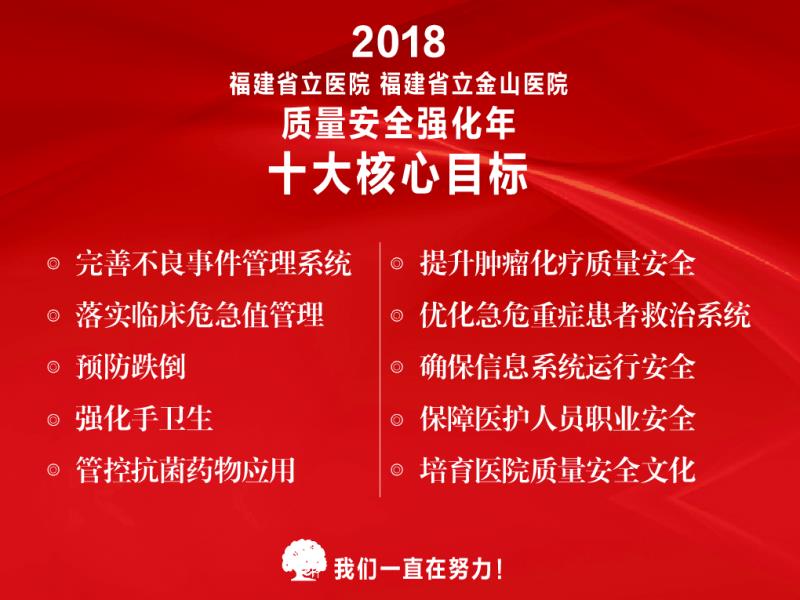 2018
福建省立医院 福建省立金山医院
质量安全强化年
十大核心目标

◎ 完善不良事件管理系统
◎ 落实临床危急值管理
◎ 预防跌倒
◎ 强化手卫生
◎ 管控抗菌药物应用

◎ 提升肿瘤化疗质量安全
◎ 优化急危重症患者救治系统
◎ 确保信息系统运行安全
◎ 保障医护人员职业安全
◎ 培育医院质量安全文化

我们一直在努力!